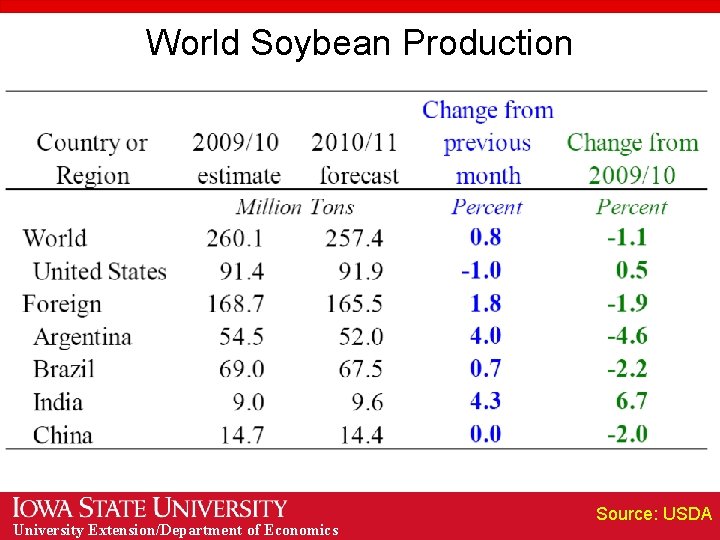 World Soybean Production

| Country or Region | 2009/10 estimate | 2010/11 forecast | Change from previous month | Change from 2009/10 |
|---|---|---|---|---|
| | Million Tons | | Percent | Percent |
| World | 260.1 | 257.4 | 0.8 | -1.1 |
| United States | 91.4 | 91.9 | -1.0 | 0.5 |
| Foreign | 168.7 | 165.5 | 1.8 | -1.9 |
| Argentina | 54.5 | 52.0 | 4.0 | -4.6 |
| Brazil | 69.0 | 67.5 | 0.7 | -2.2 |
| India | 9.0 | 9.6 | 4.3 | 6.7 |
| China | 14.7 | 14.4 | 0.0 | -2.0 |

IOWA STATE UNIVERSITY
University Extension/Department of Economics

Source: USDA